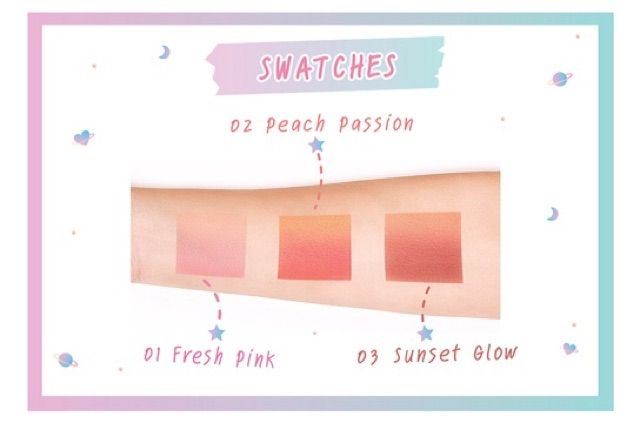 SWATCHES

02 Peach Passion

01 Fresh Pink

03 Sunset Glow